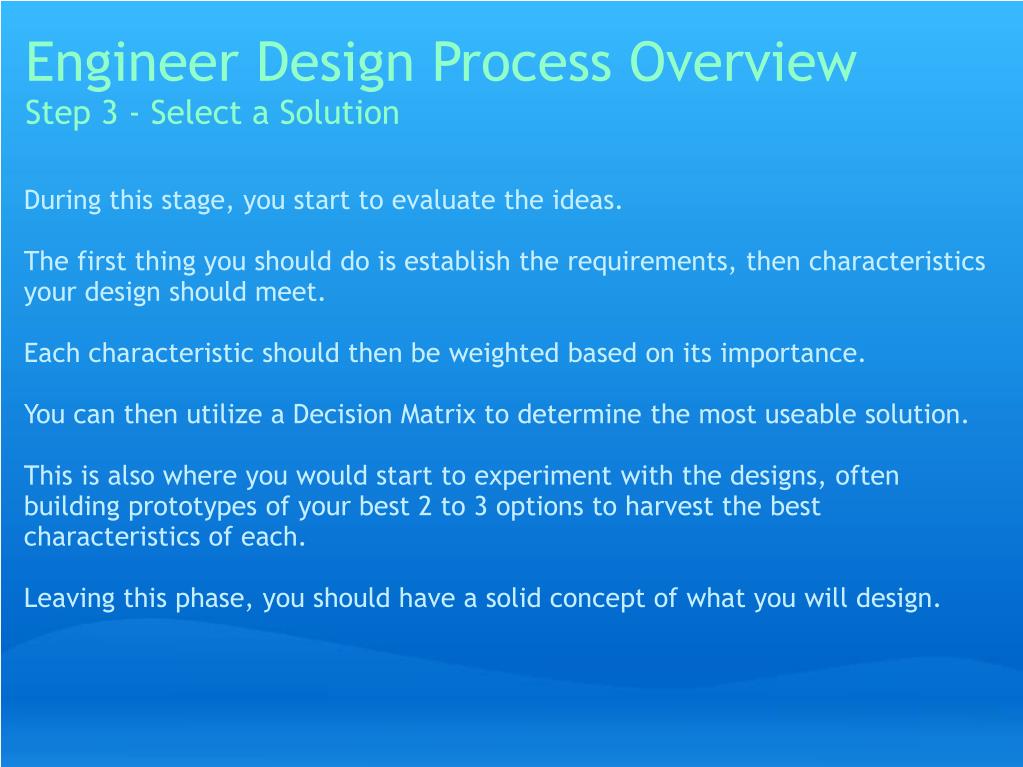 Engineer Design Process Overview
Step 3 - Select a Solution

During this stage, you start to evaluate the ideas.

The first thing you should do is establish the requirements, then characteristics your design should meet.

Each characteristic should then be weighted based on its importance.

You can then utilize a Decision Matrix to determine the most useable solution.

This is also where you would start to experiment with the designs, often building prototypes of your best 2 to 3 options to harvest the best characteristics of each.

Leaving this phase, you should have a solid concept of what you will design.